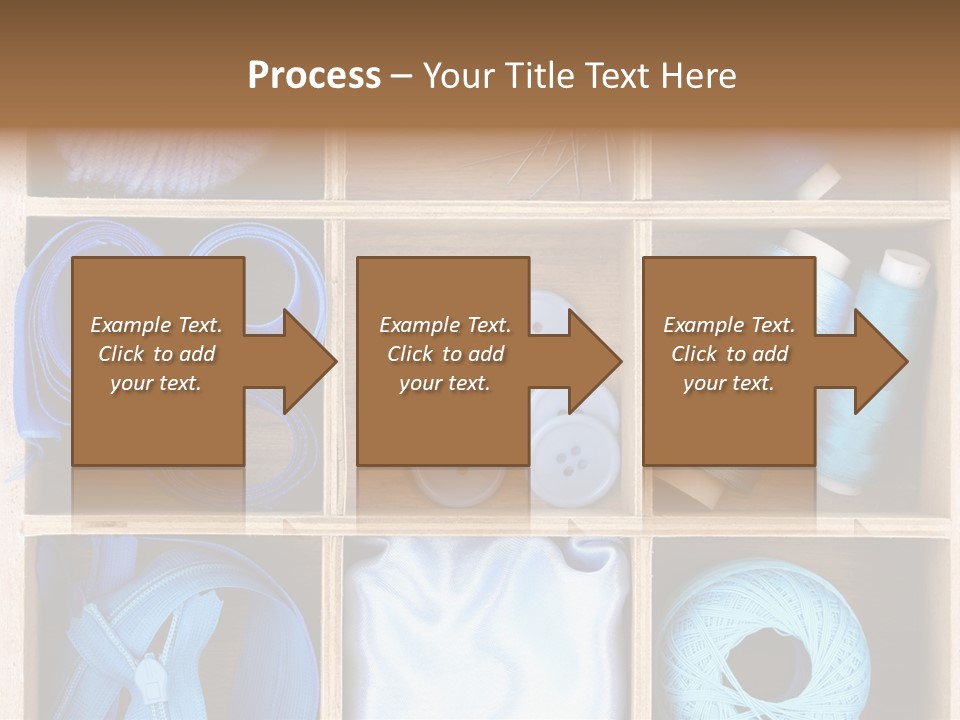 Process – Your Title Text Here

Example Text. Click to add your text.

Example Text. Click to add your text.

Example Text. Click to add your text.